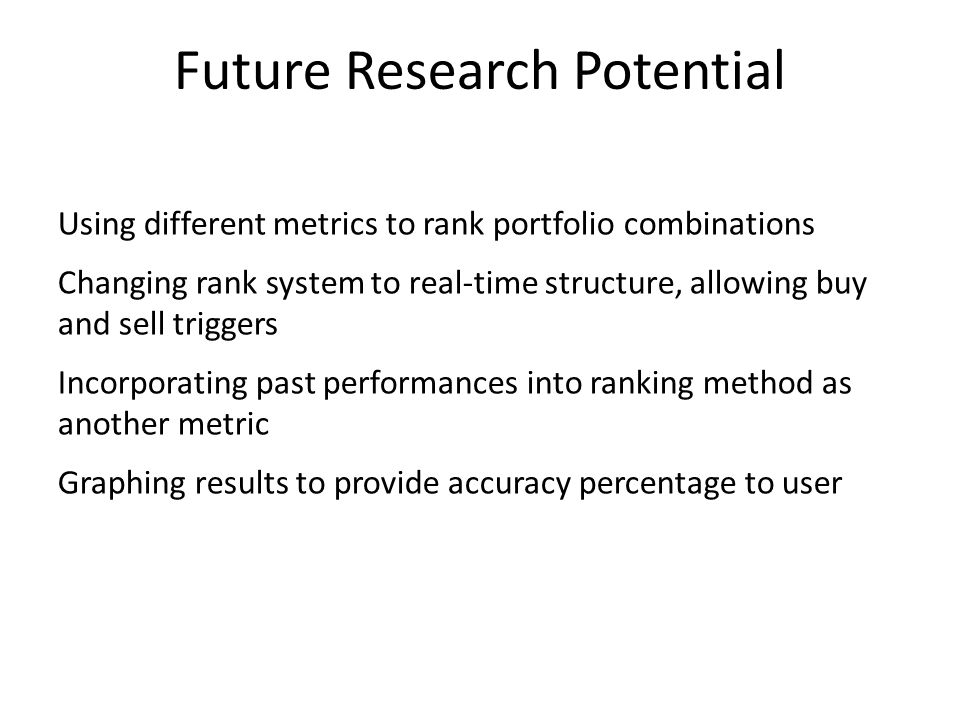 Future Research Potential

Using different metrics to rank portfolio combinations

Changing rank system to real-time structure, allowing buy and sell triggers

Incorporating past performances into ranking method as another metric

Graphing results to provide accuracy percentage to user